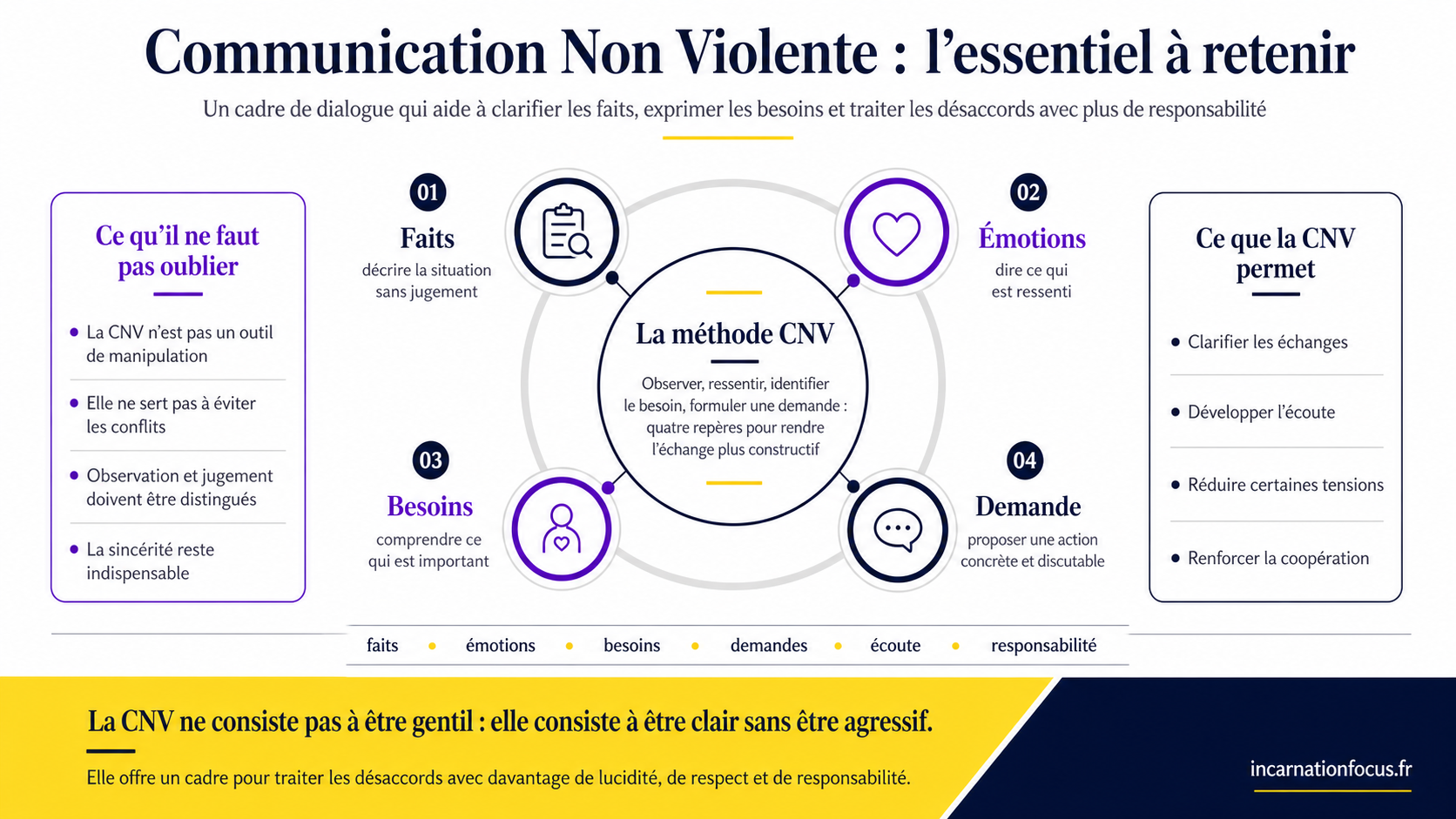 Communication Non Violente : l’essentiel à retenir

Un cadre de dialogue qui aide à clarifier les faits, exprimer les besoins et traiter les désaccords avec plus de responsabilité

Ce qu’il ne faut pas oublier

- La CNV n’est pas un outil de manipulation
- Elle ne sert pas à éviter les conflits
- Observation et jugement doivent être distingués
- La sincérité reste indispensable

01
Faits
décrire la situation sans jugement

02
Émotions
dire ce qui est ressenti

La méthode CNV
Observer, ressentir, identifier le besoin, formuler une demande : quatre repères pour rendre l’échange plus constructif

03
Besoins
comprendre ce qui est important

04
Demande
proposer une action concrète et discutable

Ce que la CNV permet

- Clarifier les échanges
- Développer l’écoute
- Réduire certaines tensions
- Renforcer la coopération

faits • émotions • besoins • demandes • écoute • responsabilité

La CNV ne consiste pas à être gentil : elle consiste à être clair sans être agressif.

Elle offre un cadre pour traiter les désaccords avec davantage de lucidité, de respect et de responsabilité.

incarnationfocus.fr